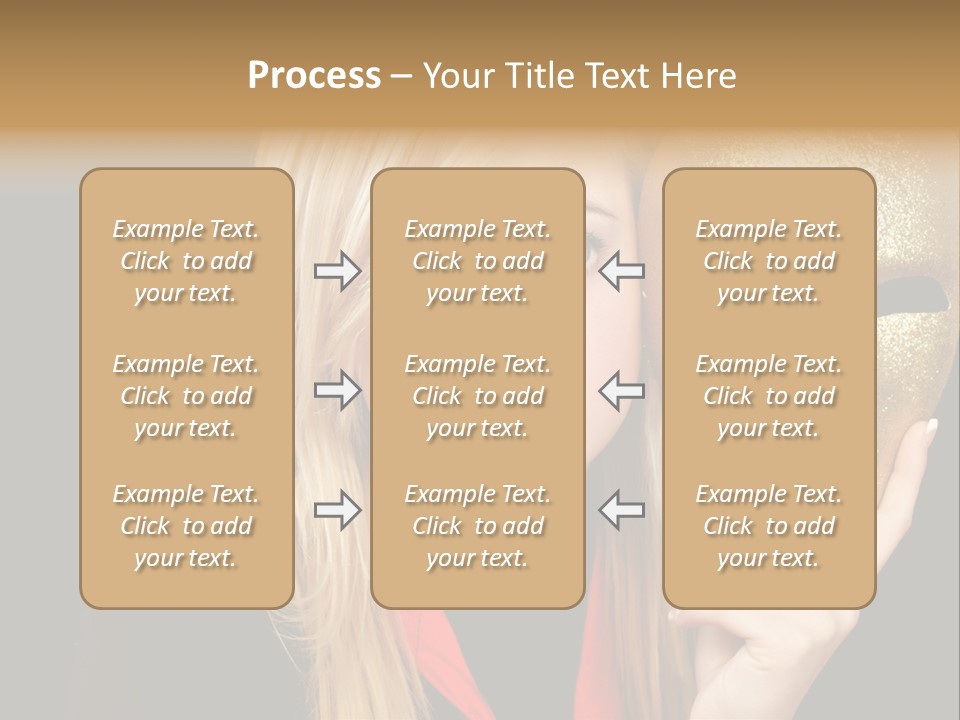 Process – Your Title Text Here

Example Text. Click to add your text.

Example Text. Click to add your text.

Example Text. Click to add your text.

Example Text. Click to add your text.

Example Text. Click to add your text.

Example Text. Click to add your text.

Example Text. Click to add your text.

Example Text. Click to add your text.

Example Text. Click to add your text.